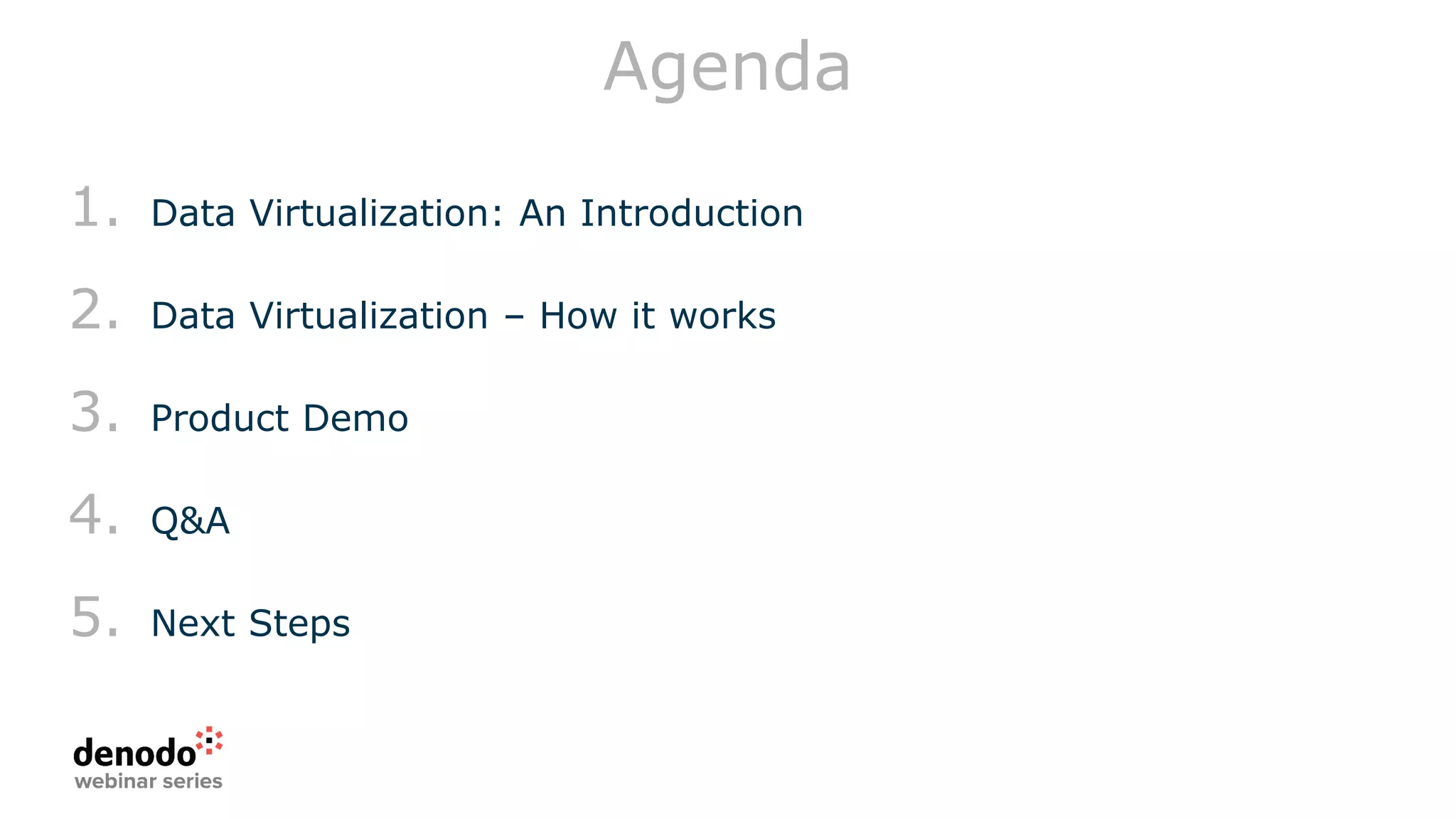 Agenda

1. Data Virtualization: An Introduction

2. Data Virtualization – How it works

3. Product Demo

4. Q&A

5. Next Steps

denodo
webinar series